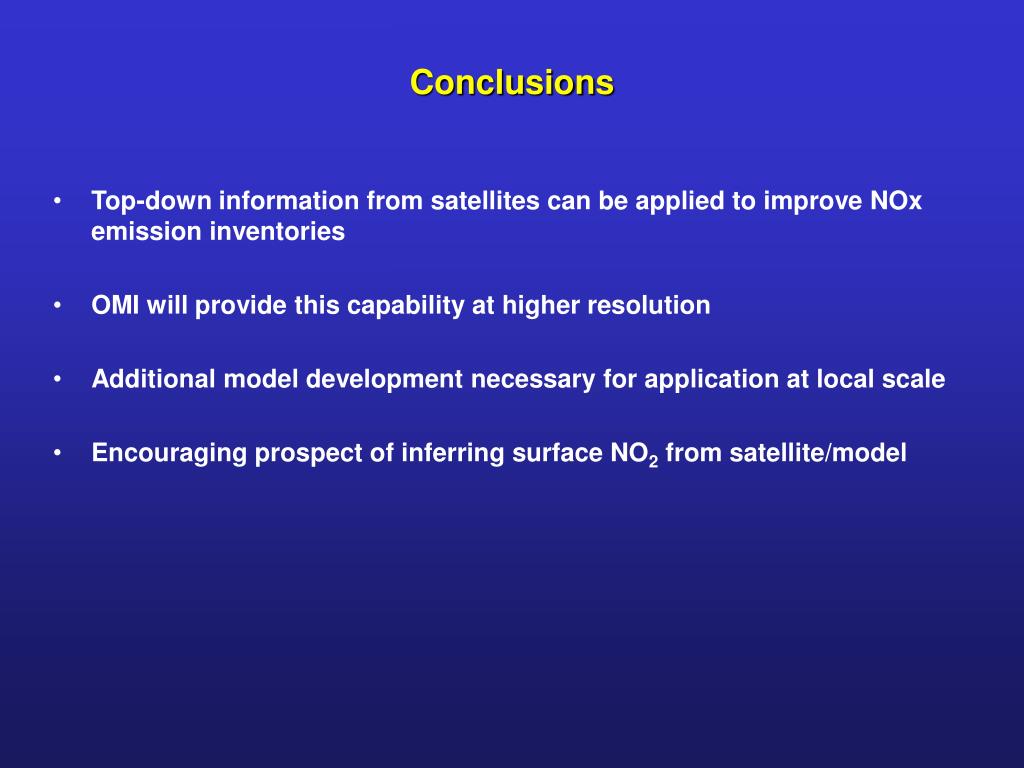 Conclusions

• Top-down information from satellites can be applied to improve NOx emission inventories

• OMI will provide this capability at higher resolution

• Additional model development necessary for application at local scale

• Encouraging prospect of inferring surface $NO_2$ from satellite/model